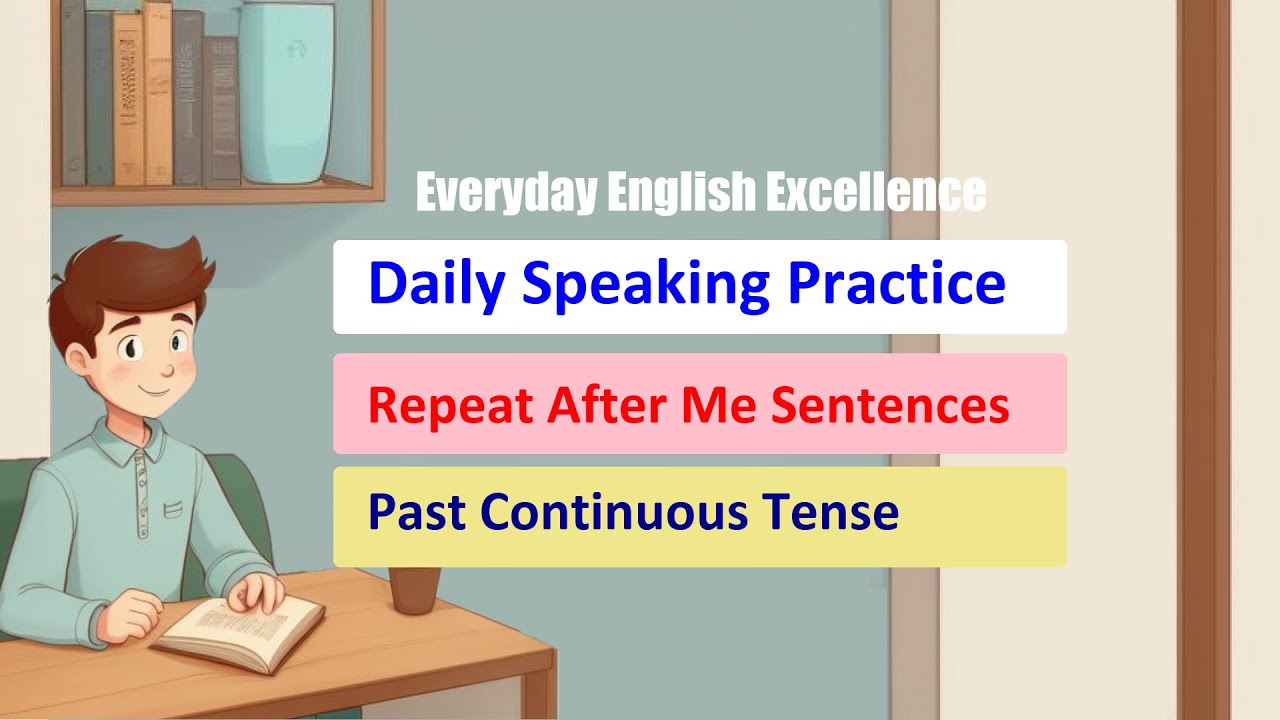 Everyday English Excellence

Daily Speaking Practice

Repeat After Me Sentences

Past Continuous Tense